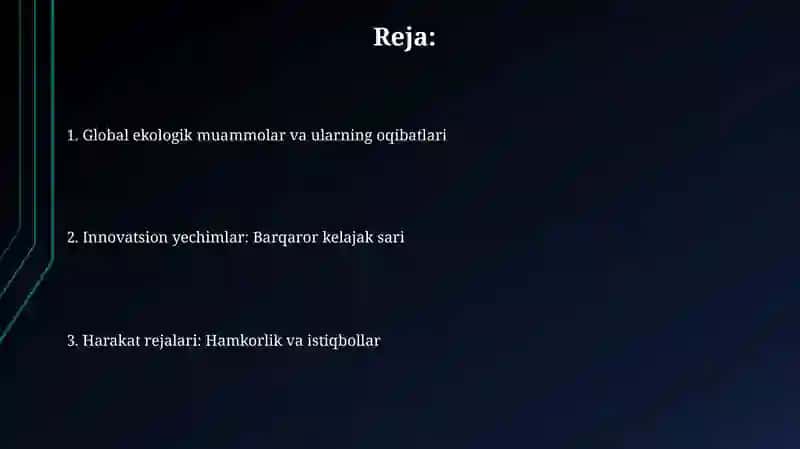 Reja:

1. Global ekologik muammolar va ularning oqibatlari

2. Innovatsion yechimlar: Barqaror kelajak sari

3. Harakat rejalari: Hamkorlik va istiqbollar